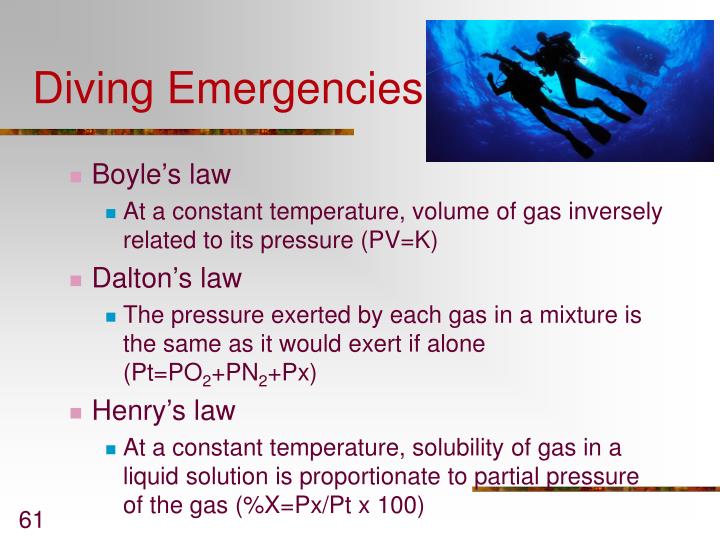 Diving Emergencies

Boyle's law

At a constant temperature, volume of gas inversely related to its pressure (PV=K)

Dalton's law

The pressure exerted by each gas in a mixture is the same as it would exert if alone ($Pt=PO_2+PN_2+Px$)

Henry's law

At a constant temperature, solubility of gas in a liquid solution is proportionate to partial pressure of the gas (%X=Px/Pt x 100)

61